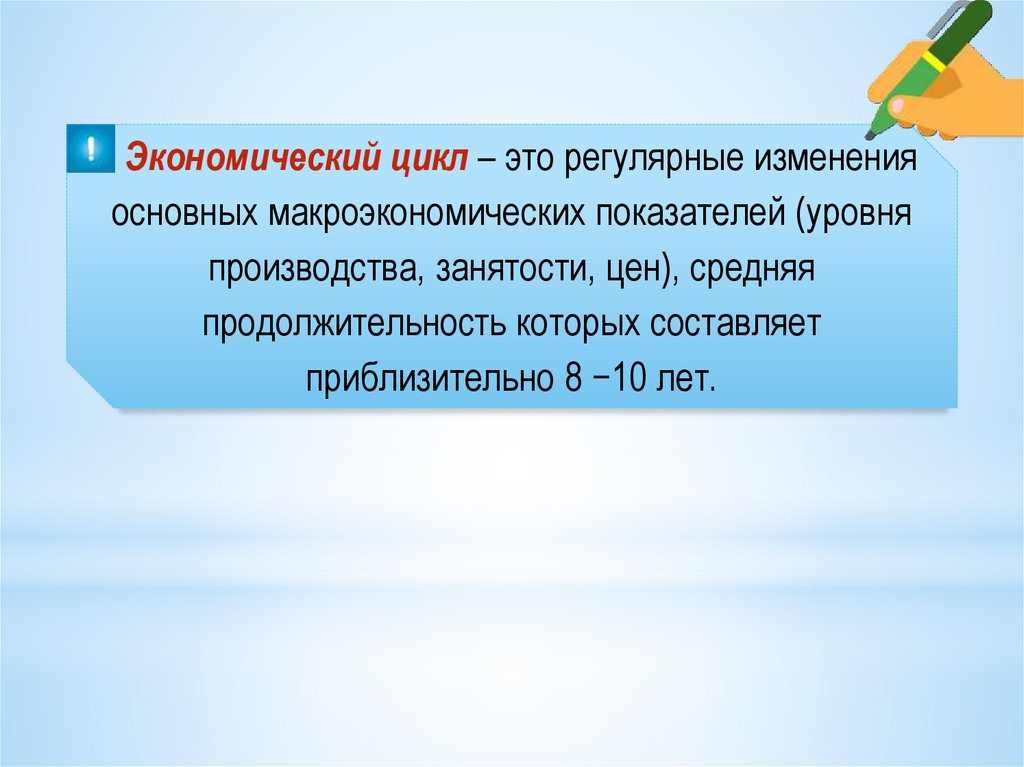 !

Экономический цикл – это регулярные изменения основных макроэкономических показателей (уровня производства, занятости, цен), средняя продолжительность которых составляет приблизительно 8 −10 лет.